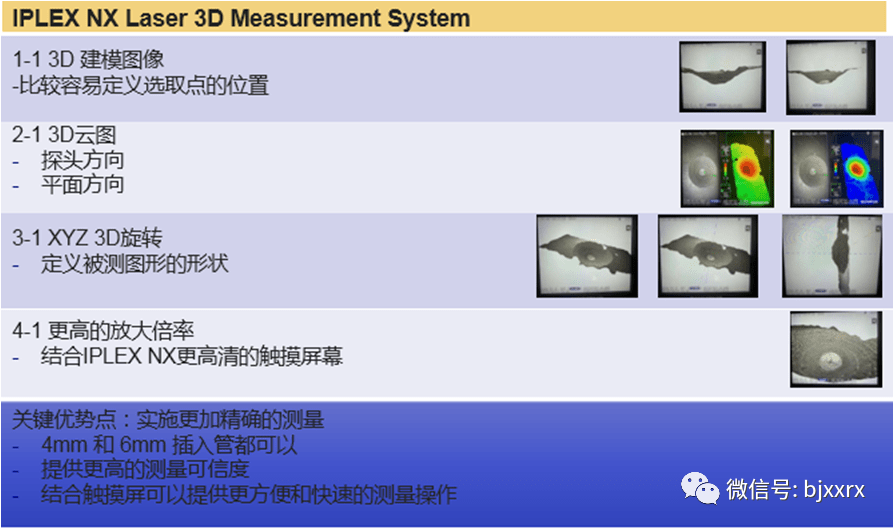 IPLEX NX Laser 3D Measurement System

1-1 3D 建模图像
-比较容易定义选取点的位置

2-1 3D云图
- 探头方向
- 平面方向

3-1 XYZ 3D旋转
- 定义被测图形的形状

4-1 更高的放大倍率
- 结合IPLEX NX更高清的触摸屏幕

关键优势点：实施更加精确的测量
- 4mm 和 6mm 插入管都可以
- 提供更高的测量可信度
- 结合触摸屏可以提供更方便和快速的测量操作

微信号: bjxxrx